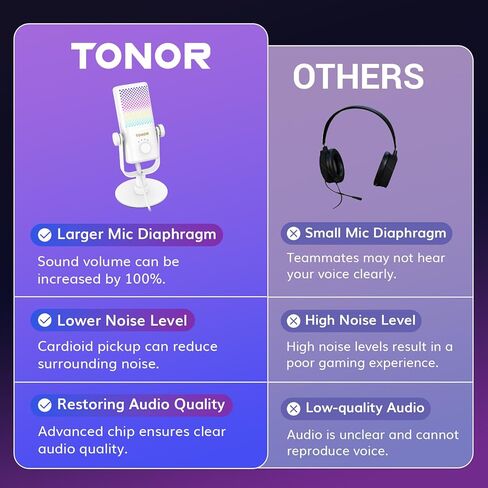 TONOR

TONOR

Larger Mic Diaphragm

Sound volume can be increased by 100%.

Lower Noise Level

Cardioid pickup can reduce surrounding noise.

Restoring Audio Quality

Advanced chip ensures clear audio quality.

OTHERS

Small Mic Diaphragm

Teammates may not hear your voice clearly.

High Noise Level

High noise levels result in a poor gaming experience.

Low-quality Audio

Audio is unclear and cannot reproduce voice.